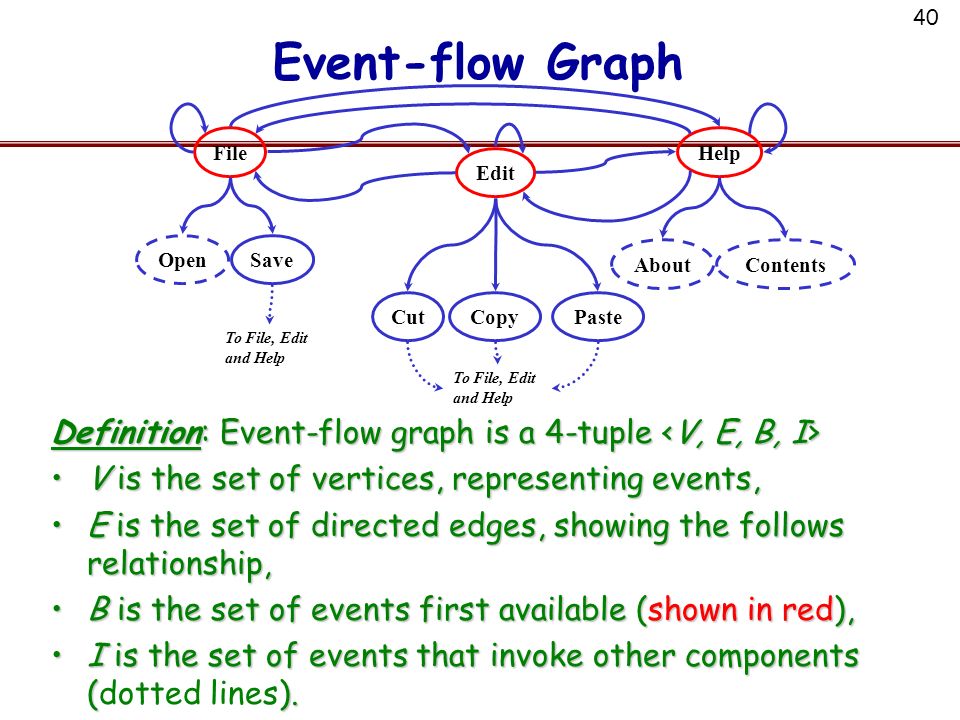 40

Event-flow Graph

File

Edit

Help

Open

Save

About

Contents

Cut

Copy

Paste

To File, Edit and Help

To File, Edit and Help

Definition: Event-flow graph is a 4-tuple <V, E, B, I>

• V is the set of vertices, representing events,

• E is the set of directed edges, showing the follows relationship,

• B is the set of events first available (shown in red),

• I is the set of events that invoke other components (dotted lines).